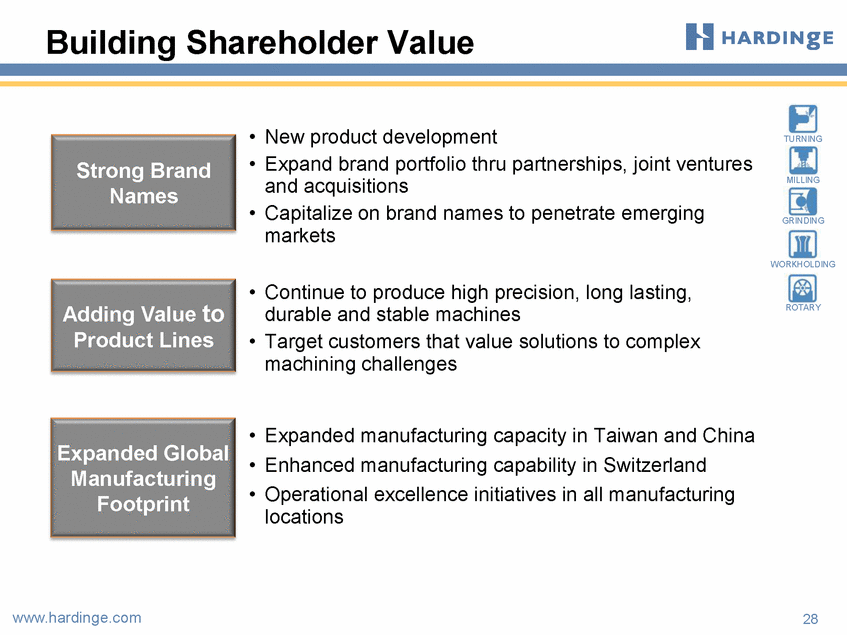 Building Shareholder Value

HARDINGE

TURNING
MILLING
GRINDING
WORKHOLDING
ROTARY

Strong Brand Names

• New product development
• Expand brand portfolio thru partnerships, joint ventures and acquisitions
• Capitalize on brand names to penetrate emerging markets

Adding Value to Product Lines

• Continue to produce high precision, long lasting, durable and stable machines
• Target customers that value solutions to complex machining challenges

Expanded Global Manufacturing Footprint

• Expanded manufacturing capacity in Taiwan and China
• Enhanced manufacturing capability in Switzerland
• Operational excellence initiatives in all manufacturing locations

www.hardinge.com

28